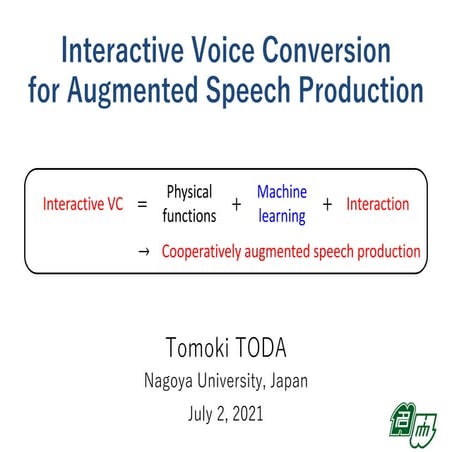 Interactive Voice Conversion for Augmented Speech Production

Interactive VC = Physical functions + Machine learning + Interaction

→ Cooperatively augmented speech production

Tomoki TODA

Nagoya University, Japan

July 2, 2021